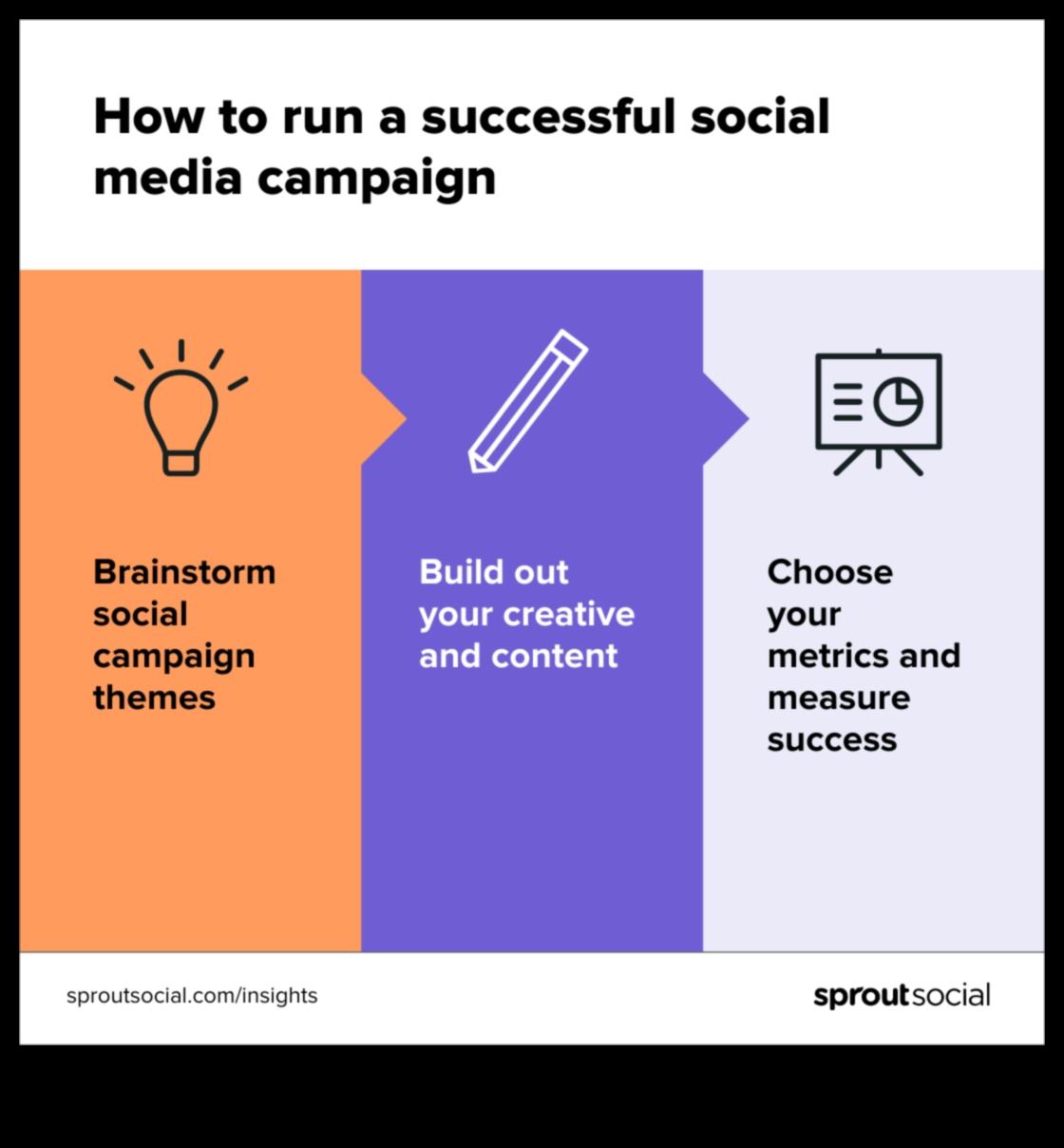 How to run a successful social media campaign

Brainstorm social campaign themes

Build out your creative and content

Choose your metrics and measure success

sproutsocial.com/insights

sproutsocial